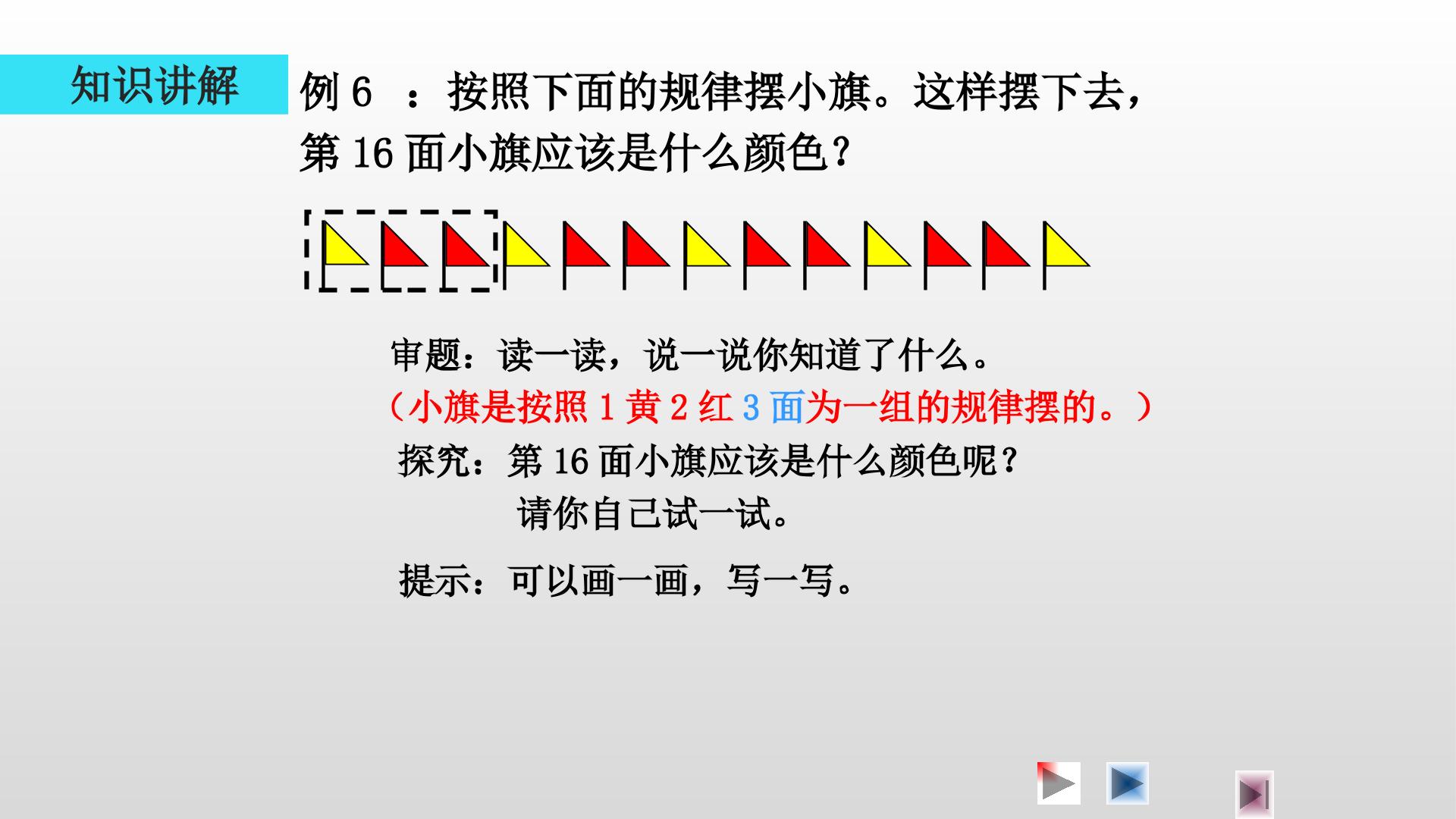 知识讲解

例 6 ：按照下面的规律摆小旗。这样摆下去，第 16 面小旗应该是什么颜色？

审题：读一读，说一说你知道了什么。

（小旗是按照 1 黄 2 红 3 面为一组的规律摆的。）

探究：第 16 面小旗应该是什么颜色呢？

请你自己试一试。

提示：可以画一画，写一写。